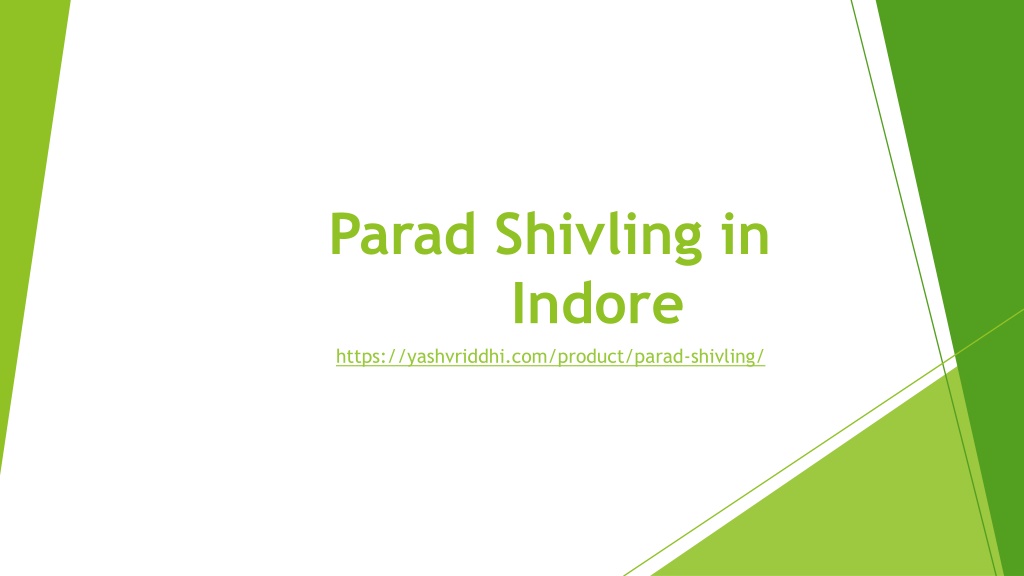 Parad Shivling in Indore

https://yashvriddhi.com/product/parad-shivling/